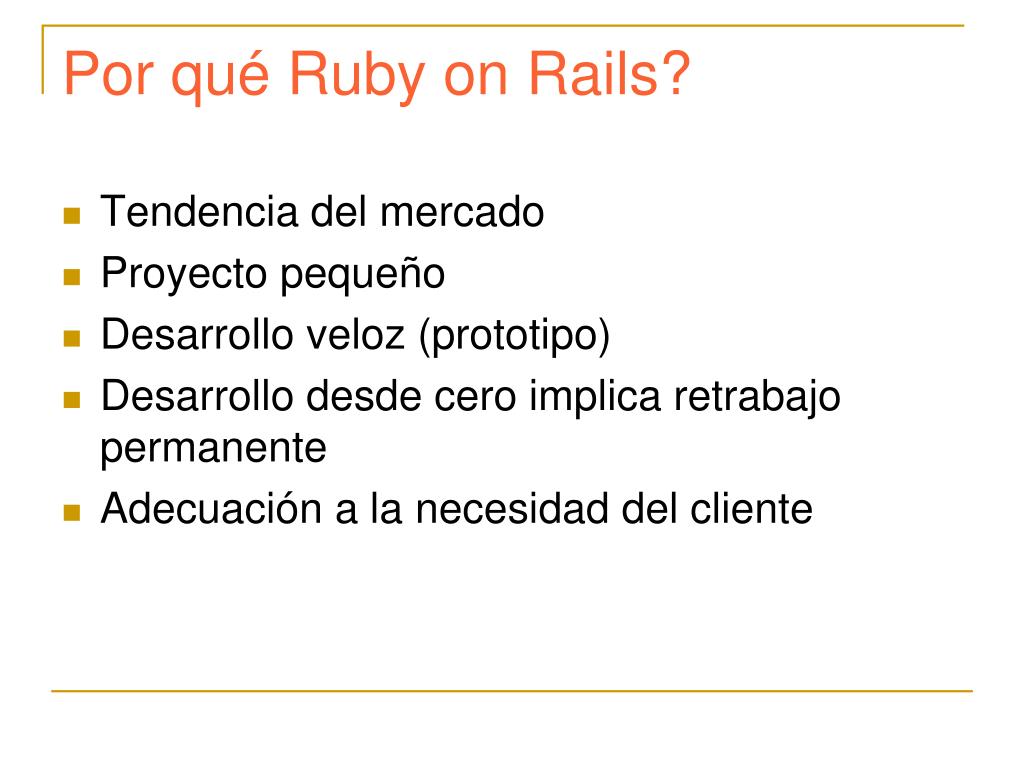 Por qué Ruby on Rails?

- Tendencia del mercado
- Proyecto pequeño
- Desarrollo veloz (prototipo)
- Desarrollo desde cero implica retrabajo permanente
- Adecuación a la necesidad del cliente